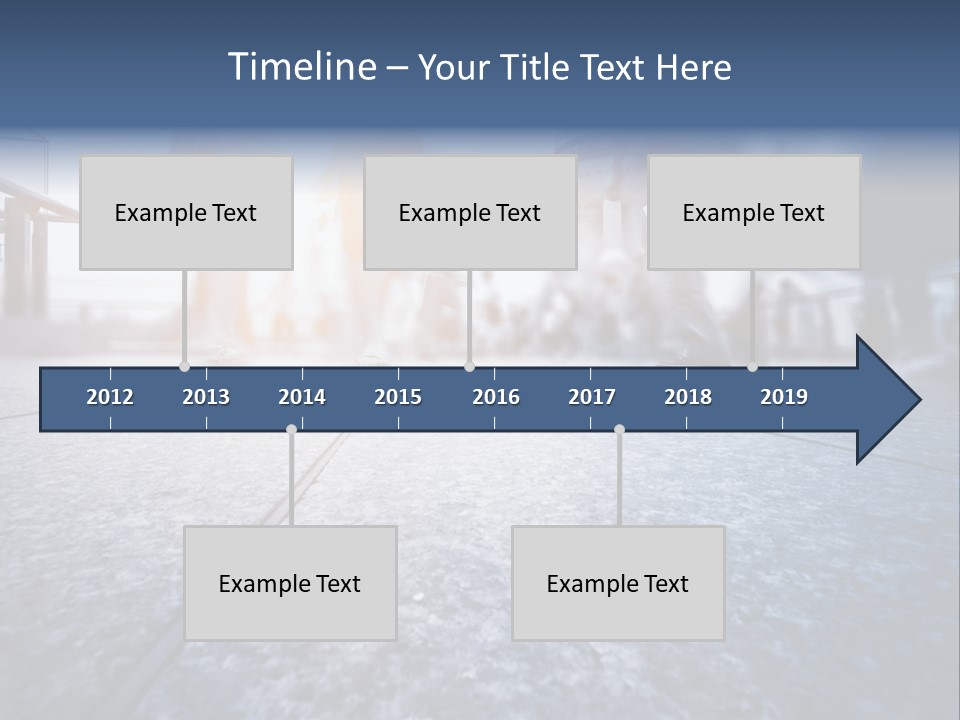 Timeline – Your Title Text Here

Example Text

Example Text

Example Text

2012 2013 2014 2015 2016 2017 2018 2019

Example Text

Example Text